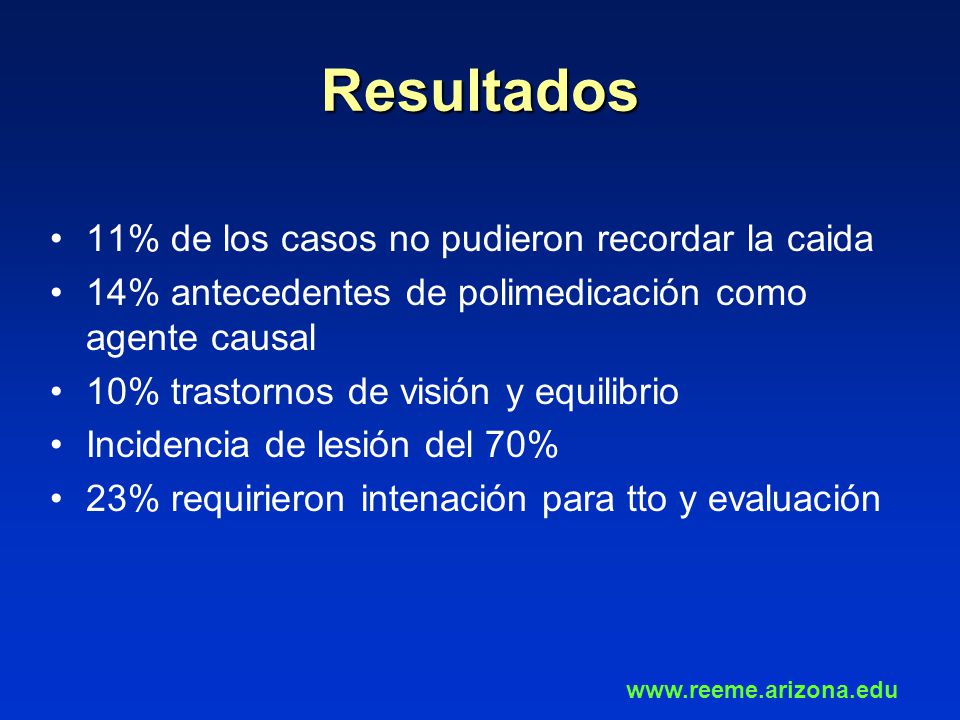 Resultados

• 11% de los casos no pudieron recordar la caida
• 14% antecedentes de polimedicación como agente causal
• 10% trastornos de visión y equilibrio
• Incidencia de lesión del 70%
• 23% requirieron intenación para tto y evaluación

www.reeme.arizona.edu